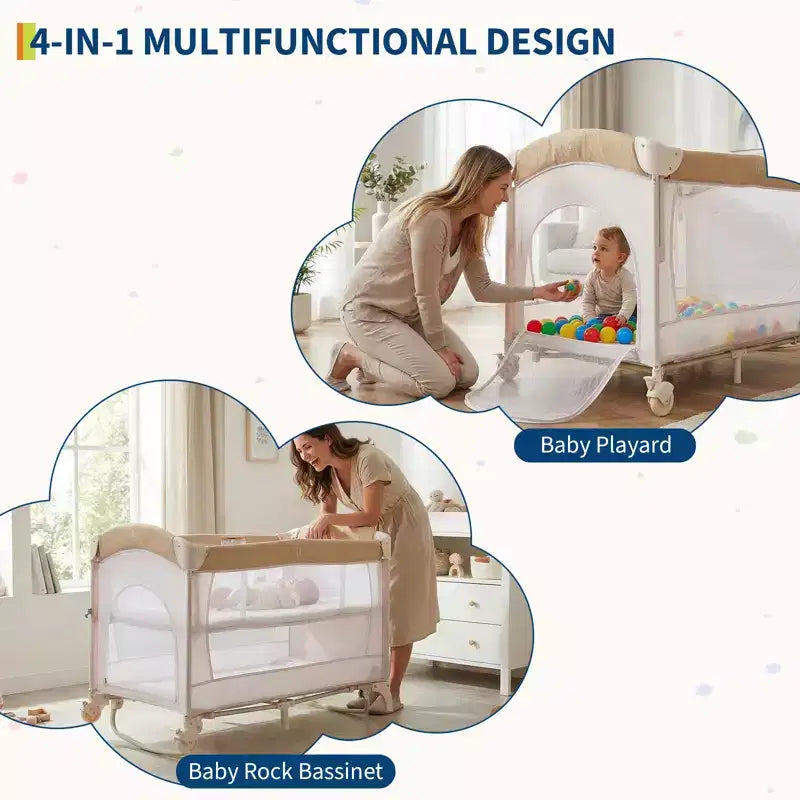 4-IN-1 MULTIFUNCTIONAL DESIGN

Baby Playard

Baby Rock Bassinet